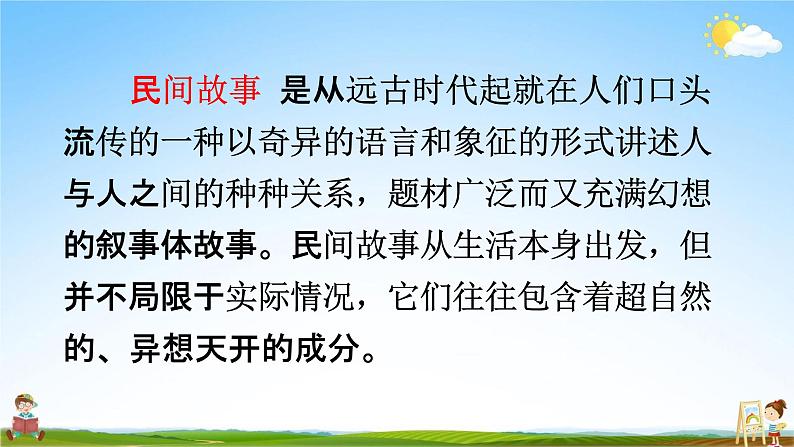 民间故事 是从远古时代起就在人们口头流传的一种以奇异的语言和象征的形式讲述人与人之间的种种关系，题材广泛而又充满幻想的叙事体故事。民间故事从生活本身出发，但并不局限于实际情况，它们往往包含着超自然的、异想天开的成分。